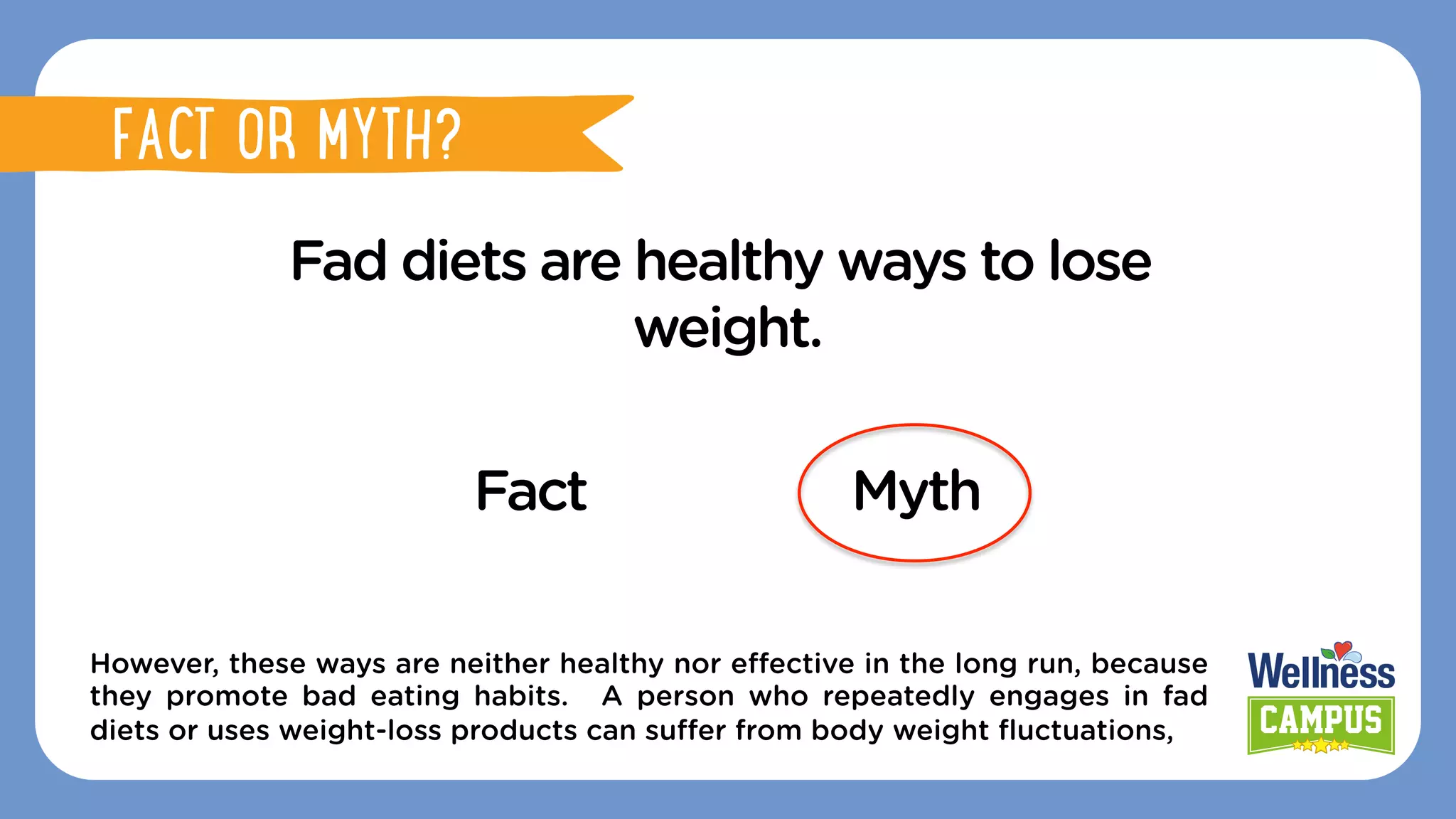 FACT OR MYTH?

Fad diets are healthy ways to lose weight.

Fact

Myth

However, these ways are neither healthy nor effective in the long run, because they promote bad eating habits. A person who repeatedly engages in fad diets or uses weight-loss products can suffer from body weight fluctuations,

Wellness CAMPUS